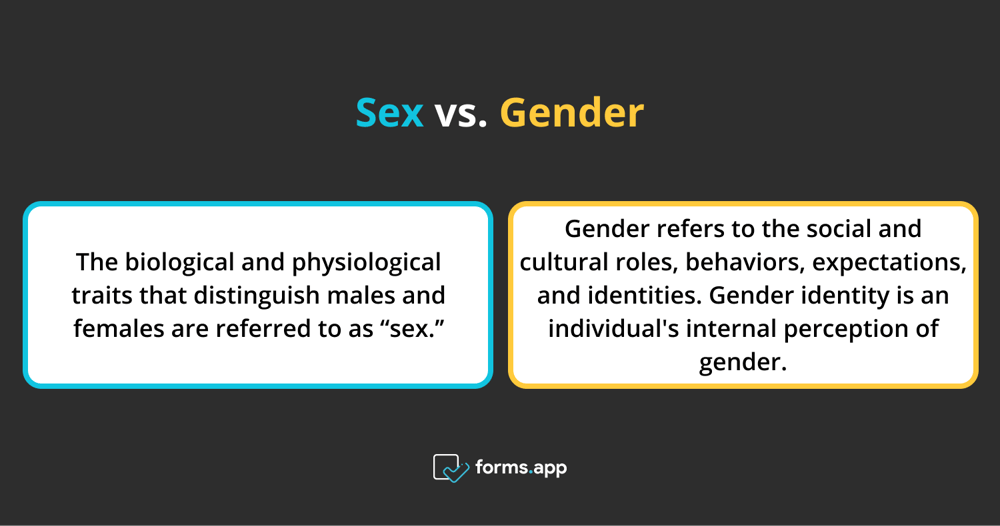 Sex vs. Gender

The biological and physiological traits that distinguish males and females are referred to as “sex.”

Gender refers to the social and cultural roles, behaviors, expectations, and identities. Gender identity is an individual's internal perception of gender.

forms.app